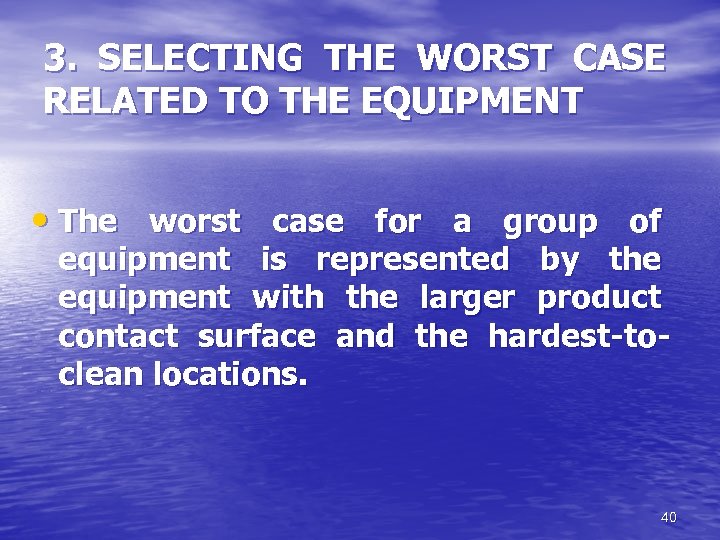 3. SELECTING THE WORST CASE RELATED TO THE EQUIPMENT

• The worst case for a group of equipment is represented by the equipment with the larger product contact surface and the hardest-to-clean locations.

40